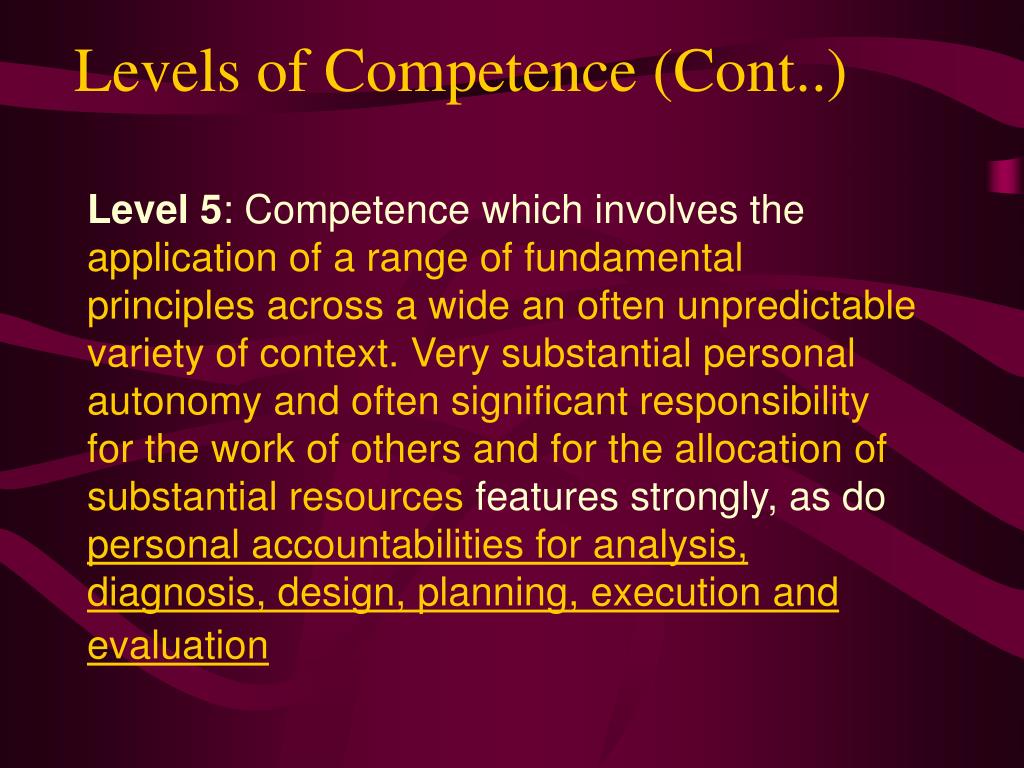 Levels of Competence (Cont..)

Level 5: Competence which involves the application of a range of fundamental principles across a wide an often unpredictable variety of context. Very substantial personal autonomy and often significant responsibility for the work of others and for the allocation of substantial resources features strongly, as do personal accountabilities for analysis, diagnosis, design, planning, execution and evaluation